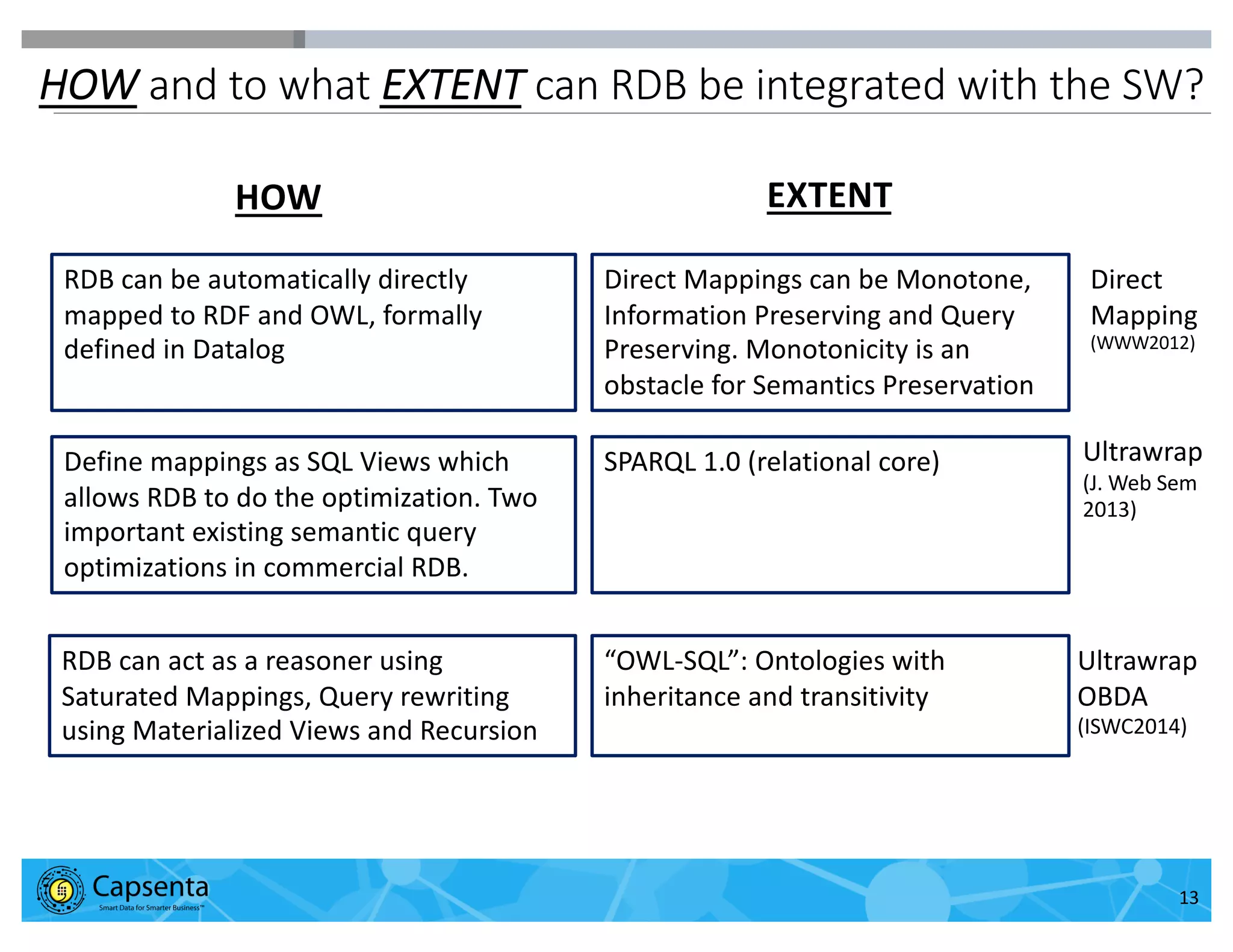 HOW and to what EXTENT can RDB be integrated with the SW?

HOW

EXTENT

RDB can be automatically directly mapped to RDF and OWL, formally defined in Datalog

Direct Mappings can be Monotone, Information Preserving and Query Preserving. Monotonicity is an obstacle for Semantics Preservation

Direct Mapping (WWW2012)

Define mappings as SQL Views which allows RDB to do the optimization. Two important existing semantic query optimizations in commercial RDB.

SPARQL 1.0 (relational core)

Ultrawrap (J. Web Sem 2013)

RDB can act as a reasoner using Saturated Mappings, Query rewriting using Materialized Views and Recursion

“OWL-SQL”: Ontologies with inheritance and transitivity

Ultrawrap OBDA (ISWC2014)

Capsenta
Smart Data for Smarter Business™

13